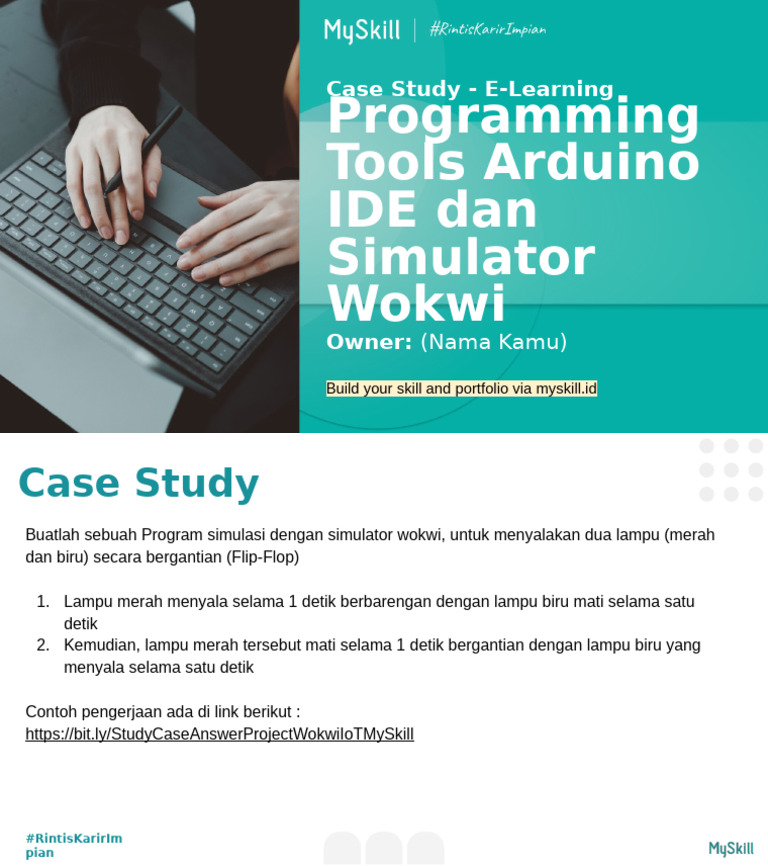 MySkill | #RintisKarirImpian

Case Study - E-Learning

Programming Tools Arduino IDE dan Simulator Wokwi

Owner: (Nama Kamu)

Build your skill and portfolio via myskill.id

Case Study

Buatlah sebuah Program simulasi dengan simulator wokwi, untuk menyalakan dua lampu (merah dan biru) secara bergantian (Flip-Flop)

1. Lampu merah menyala selama 1 detik berbarengan dengan lampu biru mati selama satu detik
2. Kemudian, lampu merah tersebut mati selama 1 detik bergantian dengan lampu biru yang menyala selama satu detik

Contoh pengerjaan ada di link berikut :
https://bit.ly/StudyCaseAnswerProjectWokwiIoTMySkill

#RintisKarirImpian

MySkill